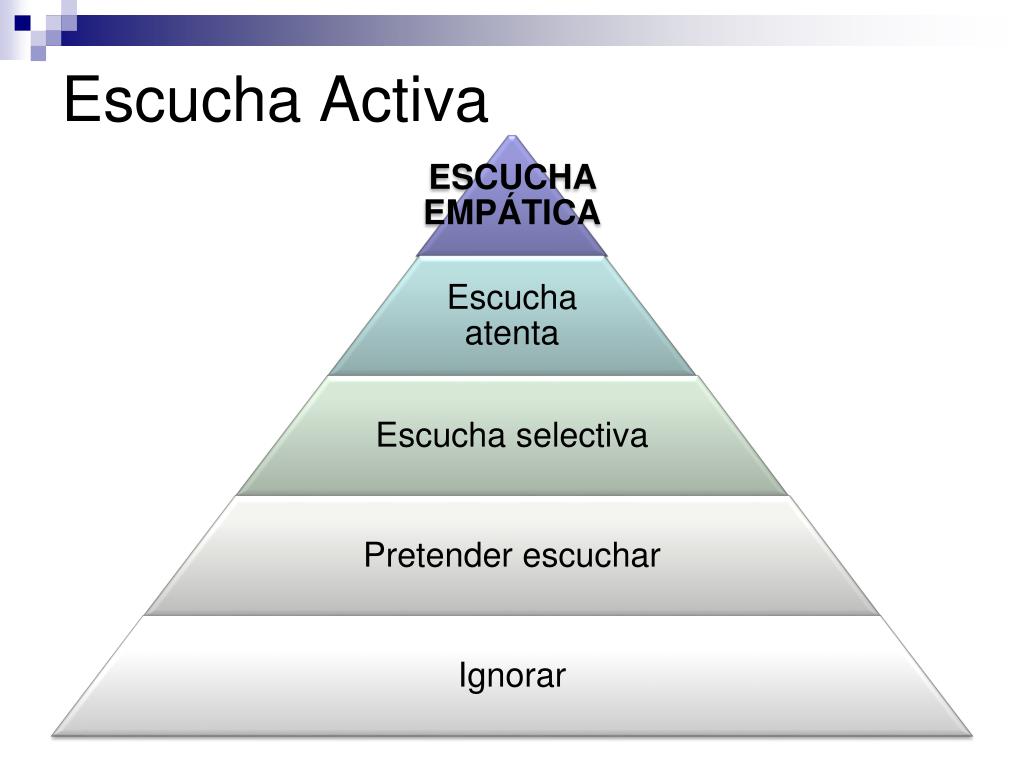 Escucha Activa

ESCUCHA EMPÁTICA

Escucha atenta

Escucha selectiva

Pretender escuchar

Ignorar